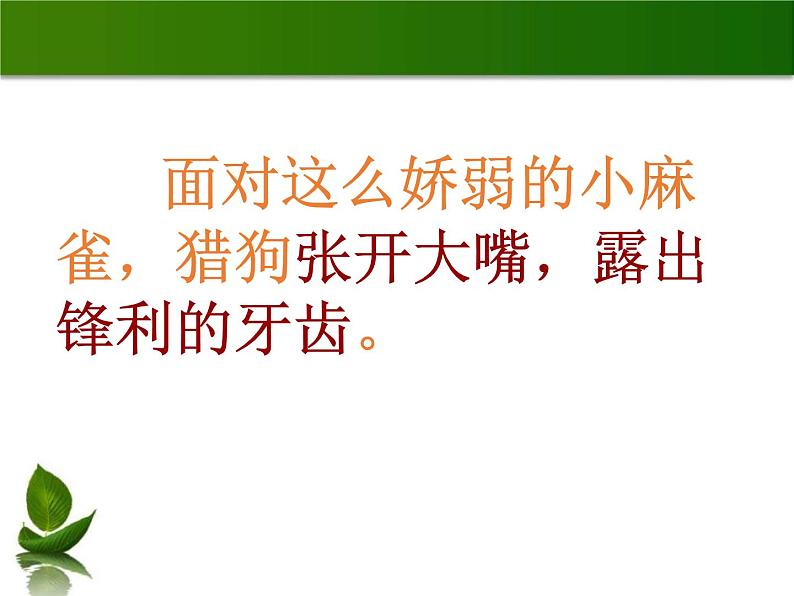 面对这么娇弱的小麻雀，猎狗张开大嘴，露出锋利的牙齿。